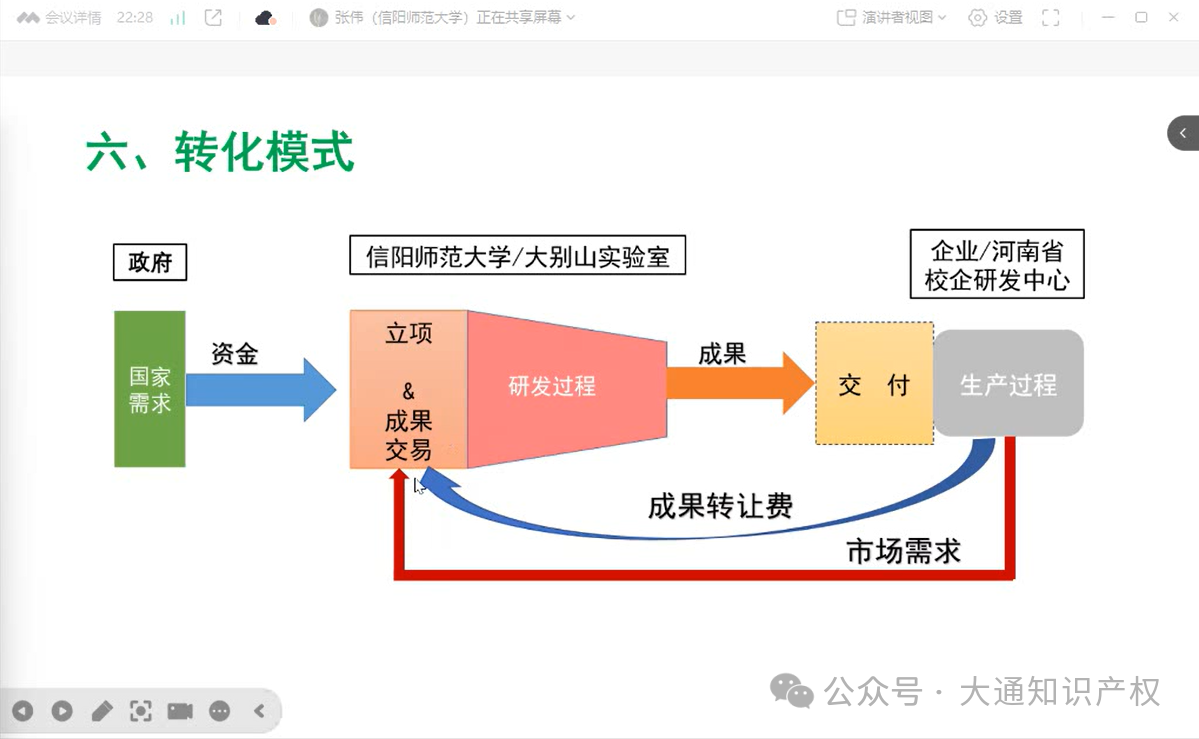 会议详情 22:28 张伟（信阳师范大学）正在共享屏幕 演讲者视图 设置

六、转化模式

政府

信阳师范大学/大别山实验室

企业/河南省校企研发中心

国家需求

资金

立项 & 成果交易

研发过程

成果

交 付

生产过程

成果转让费

市场需求

公众号 · 大通知识产权